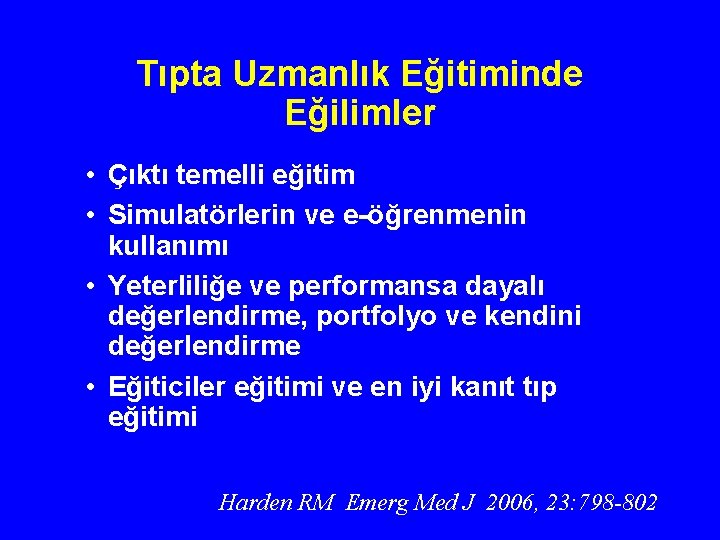 Tıpta Uzmanlık Eğitiminde Eğilimler

• Çıktı temelli eğitim
• Simulatörlerin ve e-öğrenmenin kullanımı
• Yeterliliğe ve performansa dayalı değerlendirme, portfolyo ve kendini değerlendirme
• Eğiticiler eğitimi ve en iyi kanıt tıp eğitimi

Harden RM Emerg Med J 2006, 23:798-802